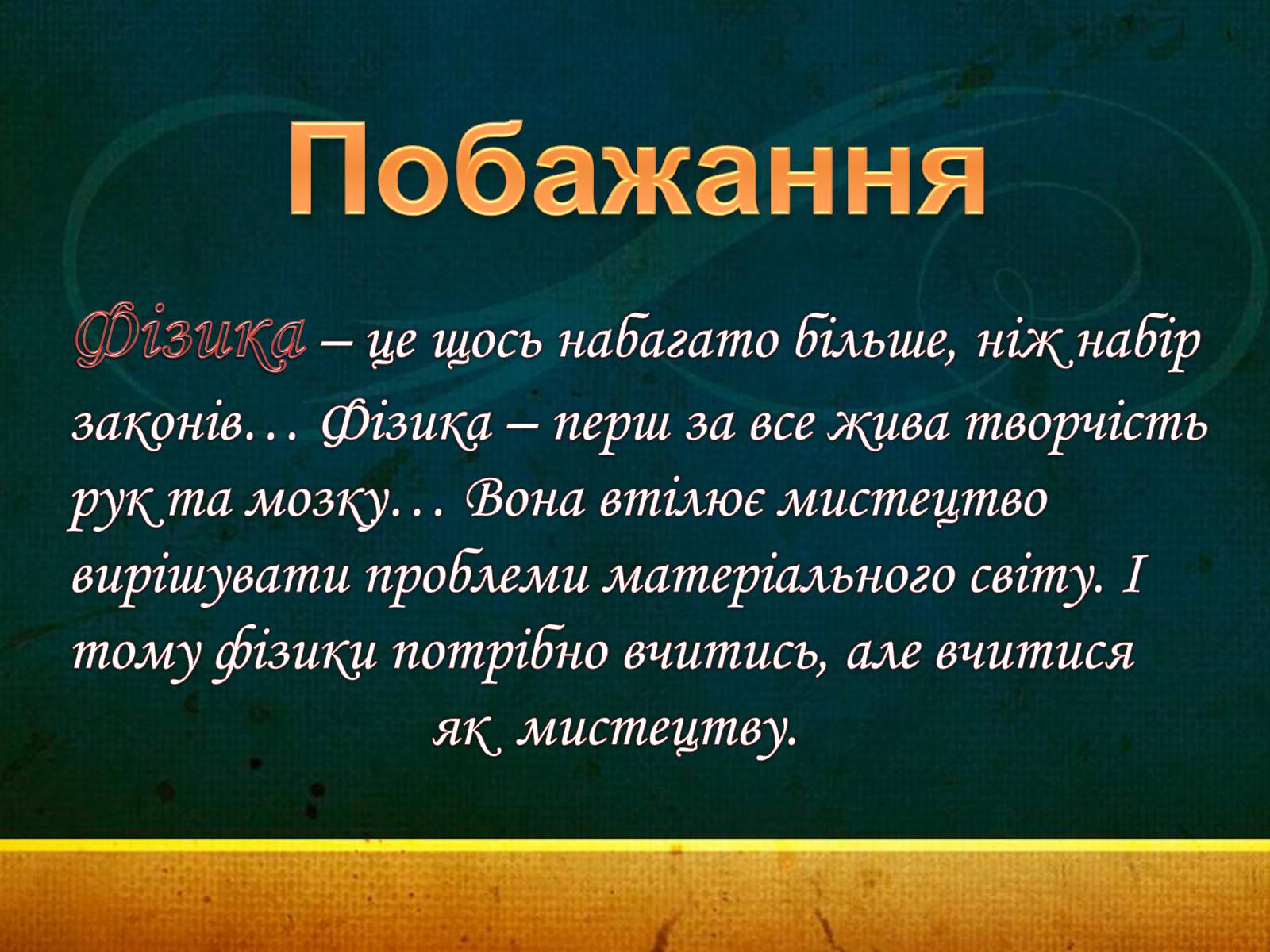 Побажання

Фізика – це щось набагато більше, ніж набір законів… Фізика – перш за все жива творчість рук та мозку… Вона втілює мистецтво вирішувати проблеми матеріального світу. І тому фізики потрібно вчитись, але вчитися як мистецтву.